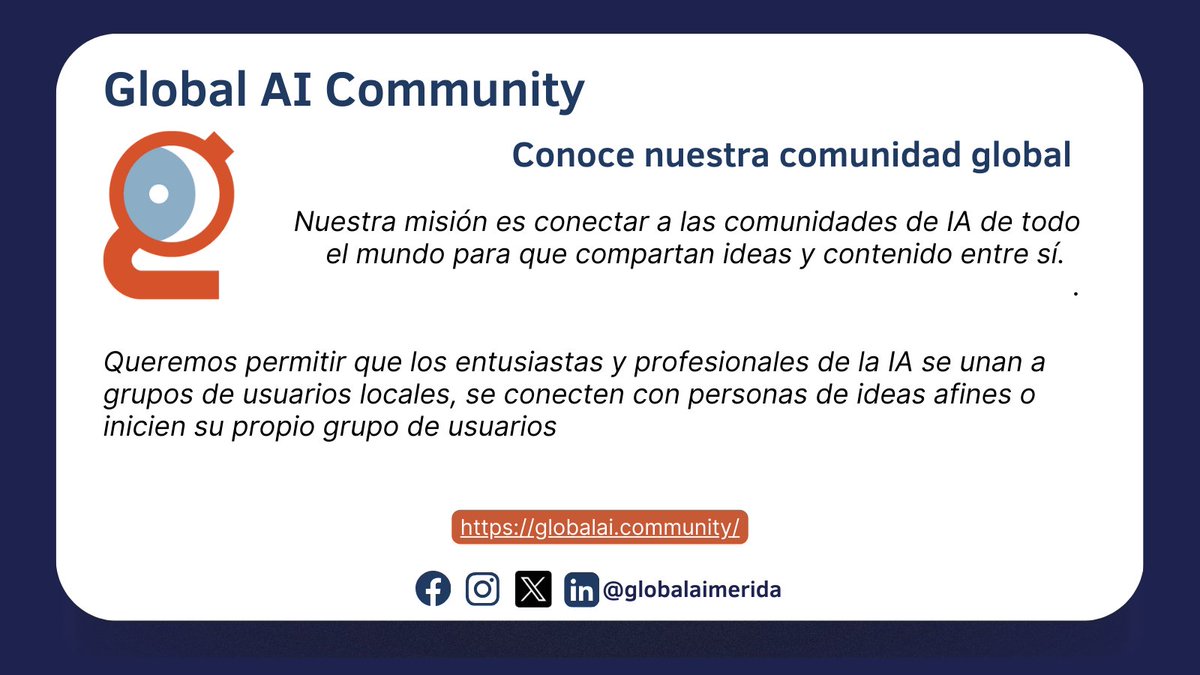 Global AI Community

Conoce nuestra comunidad global

Nuestra misión es conectar a las comunidades de IA de todo el mundo para que compartan ideas y contenido entre sí.
.

Queremos permitir que los entusiastas y profesionales de la IA se unan a grupos de usuarios locales, se conecten con personas de ideas afines o inicien su propio grupo de usuarios

https://globalai.community/

@globalaimerida